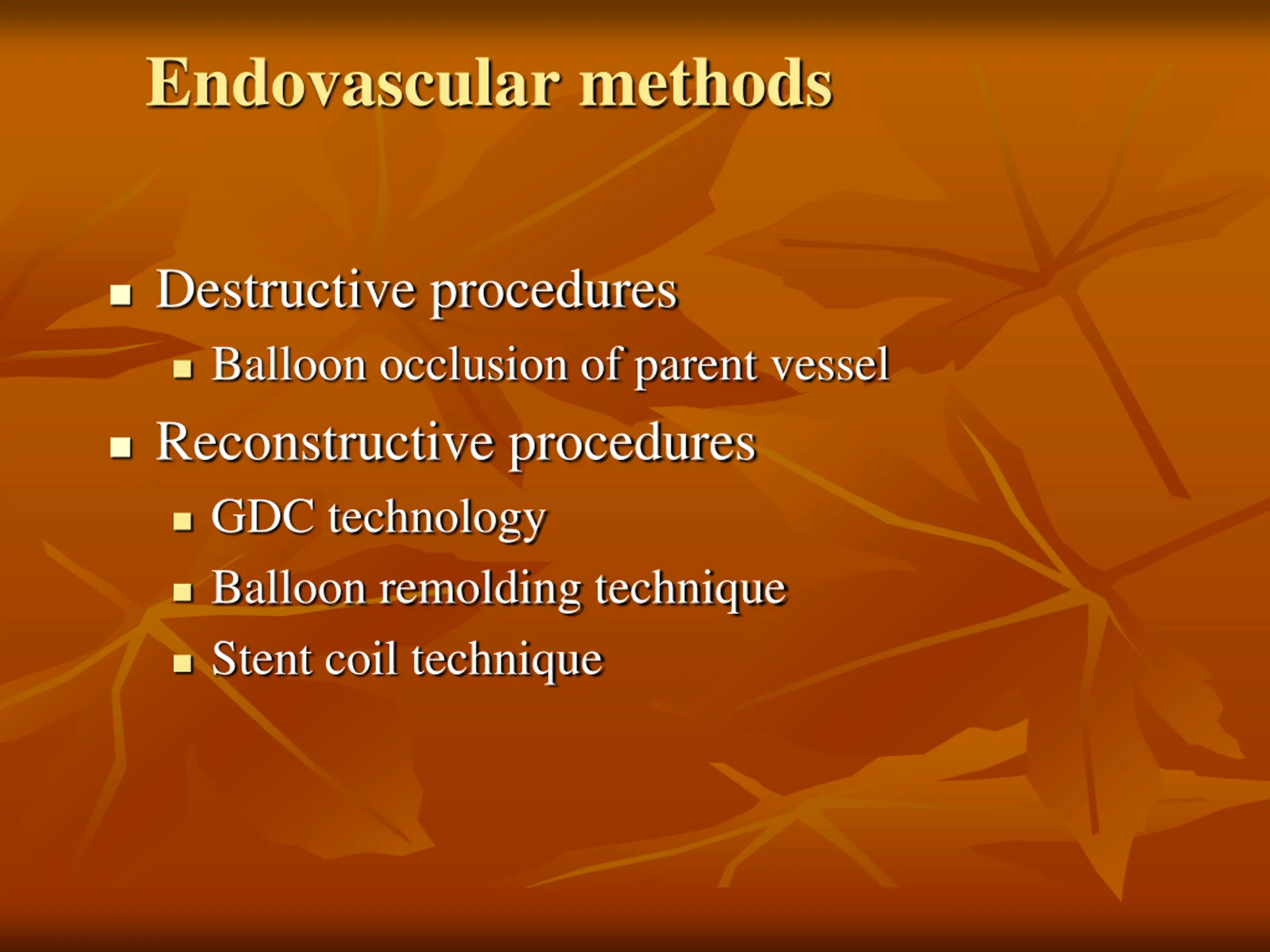 Endovascular methods

- Destructive procedures
  - Balloon occlusion of parent vessel
- Reconstructive procedures
  - GDC technology
  - Balloon remolding technique
  - Stent coil technique